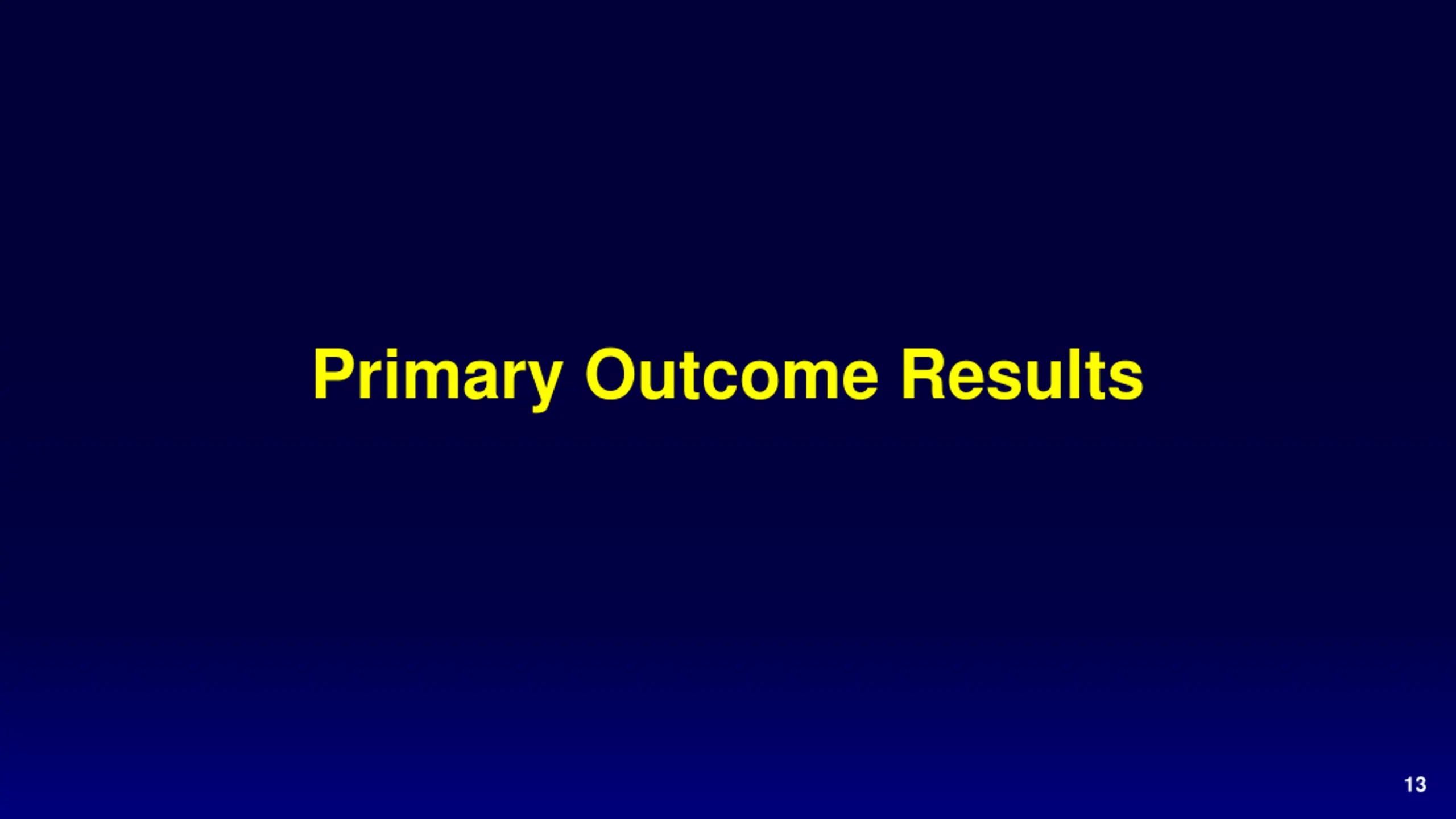 Primary Outcome Results

13